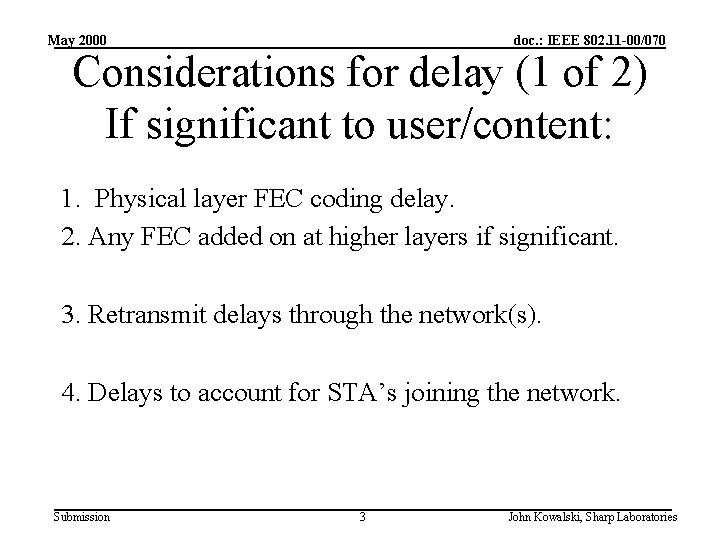 May 2000

doc.: IEEE 802.11-00/070

Considerations for delay (1 of 2)
If significant to user/content:

1. Physical layer FEC coding delay.

2. Any FEC added on at higher layers if significant.

3. Retransmit delays through the network(s).

4. Delays to account for STA's joining the network.

Submission

3

John Kowalski, Sharp Laboratories